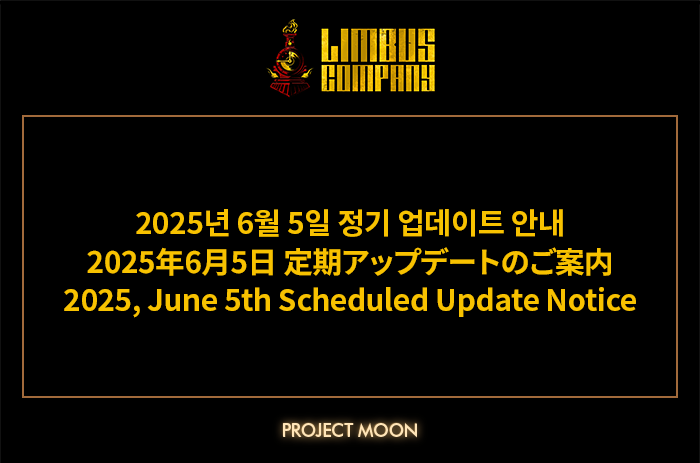 LIMBUS COMPANY

2025년 6월 5일 정기 업데이트 안내
2025年6月5日 定期アップデートのご案内
2025, June 5th Scheduled Update Notice

PROJECT MOON